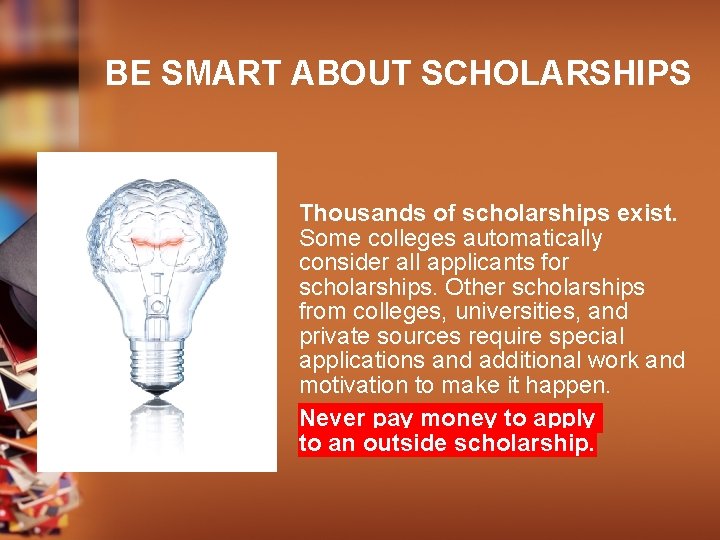 BE SMART ABOUT SCHOLARSHIPS

Thousands of scholarships exist. Some colleges automatically consider all applicants for scholarships. Other scholarships from colleges, universities, and private sources require special applications and additional work and motivation to make it happen.

Never pay money to apply to an outside scholarship.